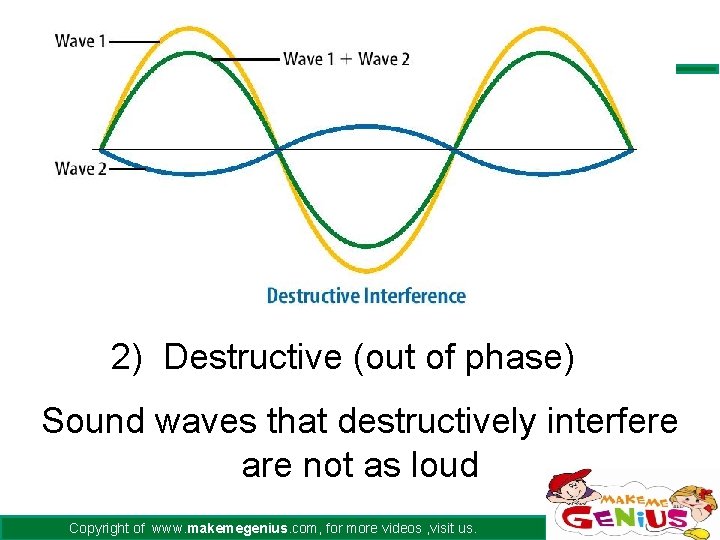 Wave 1

Wave 1 + Wave 2

Wave 2

Destructive Interference

2) Destructive (out of phase)

Sound waves that destructively interfere are not as loud

Copyright of www.makemegenius.com, for more videos ,visit us.

MAKE ME GENIUS